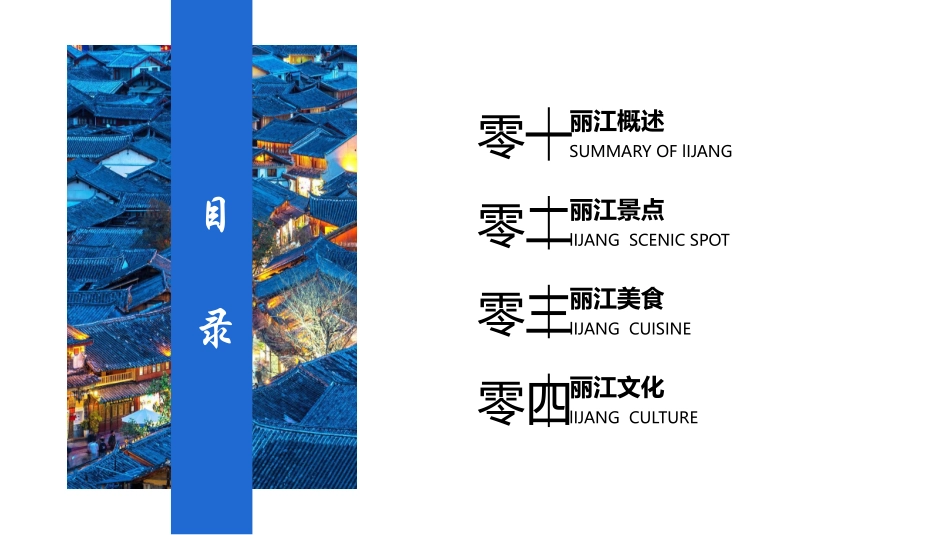 目录

零一 丽江概述
SUMMARY OF lIJANG

零二 丽江景点
lIJANG SCENIC SPOT

零三 丽江美食
lIJANG CUISINE

零四 丽江文化
lIJANG CULTURE